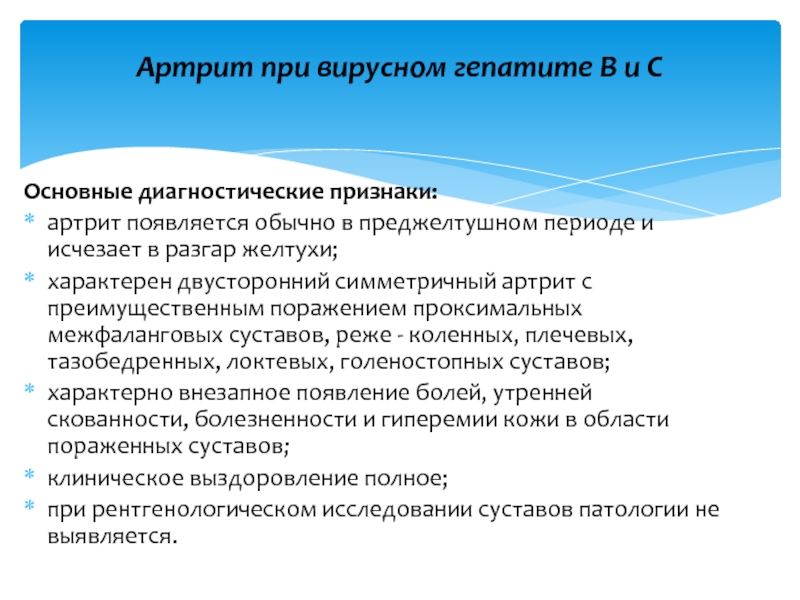 Артрит при вирусном гепатите В и С

Основные диагностические признаки:

* артрит появляется обычно в преджелтушном периоде и исчезает в разгар желтухи;
* характерен двусторонний симметричный артрит с преимущественным поражением проксимальных межфаланговых суставов, реже - коленных, плечевых, тазобедренных, локтевых, голеностопных суставов;
* характерно внезапное появление болей, утренней скованности, болезненности и гиперемии кожи в области пораженных суставов;
* клиническое выздоровление полное;
* при рентгенологическом исследовании суставов патологии не выявляется.